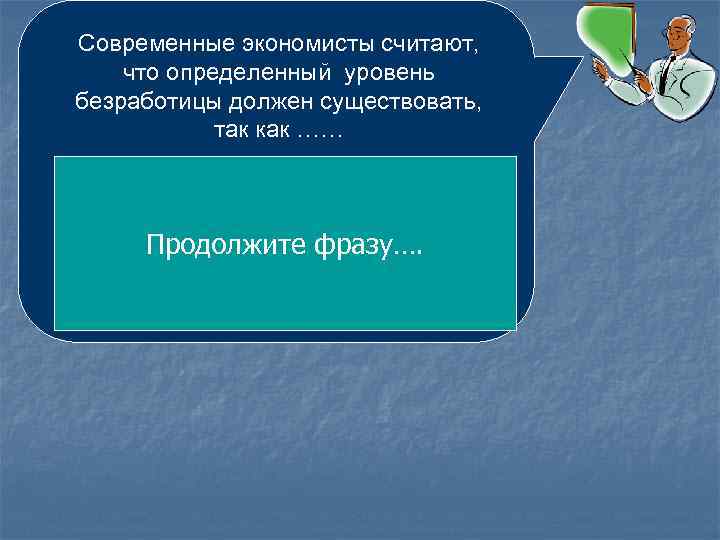 Современные экономисты считают, что определенный уровень безработицы должен существовать, так как ……

Продолжите фразу….